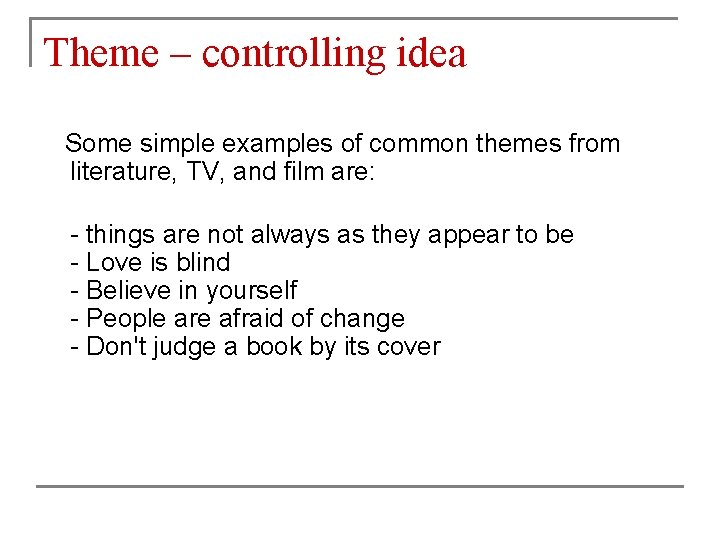 Theme – controlling idea

Some simple examples of common themes from literature, TV, and film are:

- things are not always as they appear to be
- Love is blind
- Believe in yourself
- People are afraid of change
- Don't judge a book by its cover